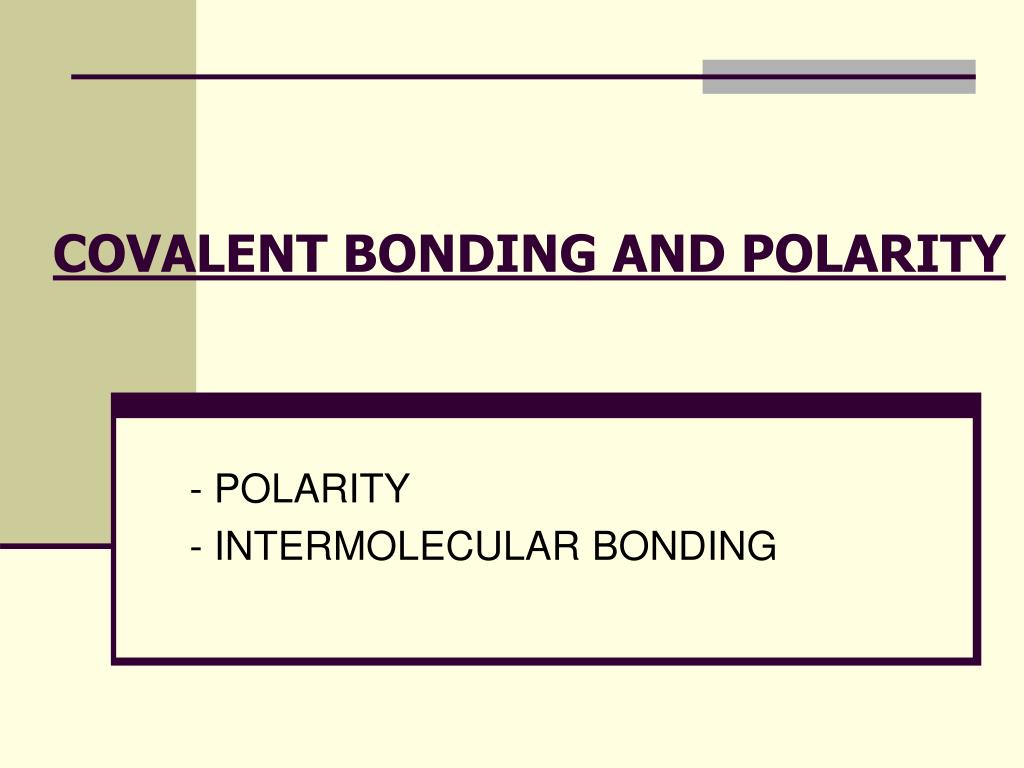 COVALENT BONDING AND POLARITY

- POLARITY
- INTERMOLECULAR BONDING